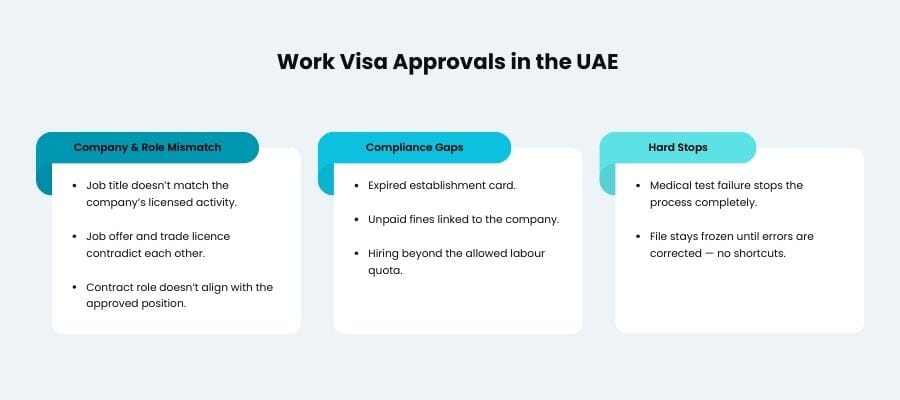 Work Visa Approvals in the UAE

Company & Role Mismatch

- Job title doesn't match the company's licensed activity.
- Job offer and trade licence contradict each other.
- Contract role doesn't align with the approved position.

Compliance Gaps

- Expired establishment card.
- Unpaid fines linked to the company.
- Hiring beyond the allowed labour quota.

Hard Stops

- Medical test failure stops the process completely.
- File stays frozen until errors are corrected — no shortcuts.